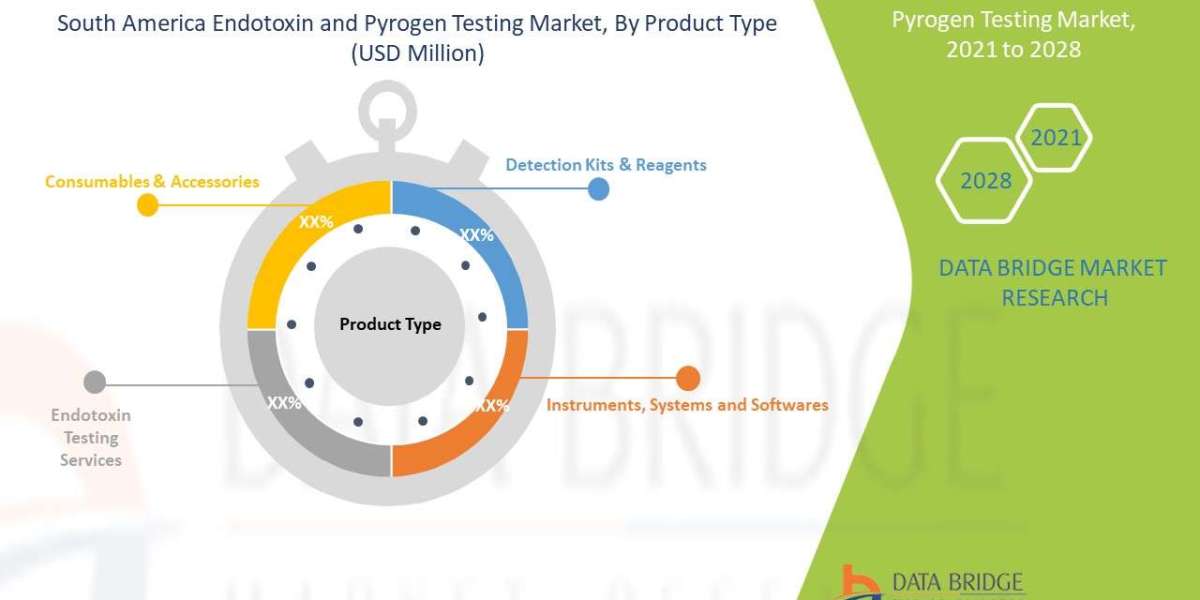 South America Endotoxin and Pyrogen Testing Market, By Product Type (USD Million)

Pyrogen Testing Market, 2021 to 2028

2021

2028

DATA BRIDGE MARKET RESEARCH

Consumables & Accessories

Detection Kits & Reagents

XX%

XX%

Product Type

XX%

XX%

Endotoxin Testing Services

Instruments, Systems and Softwares

DATA BRIDGE

DATA BRIDGE